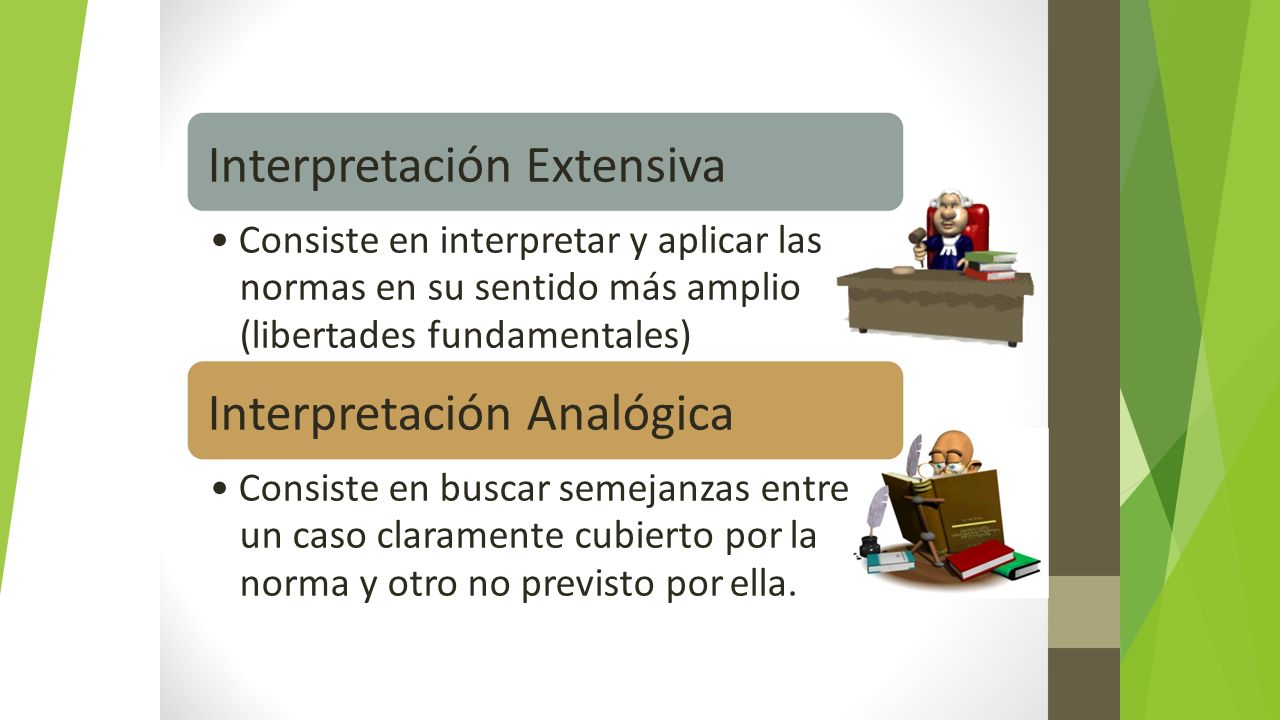 Interpretación Extensiva

• Consiste en interpretar y aplicar las normas en su sentido más amplio (libertades fundamentales)

Interpretación Analógica

• Consiste en buscar semejanzas entre un caso claramente cubierto por la norma y otro no previsto por ella.